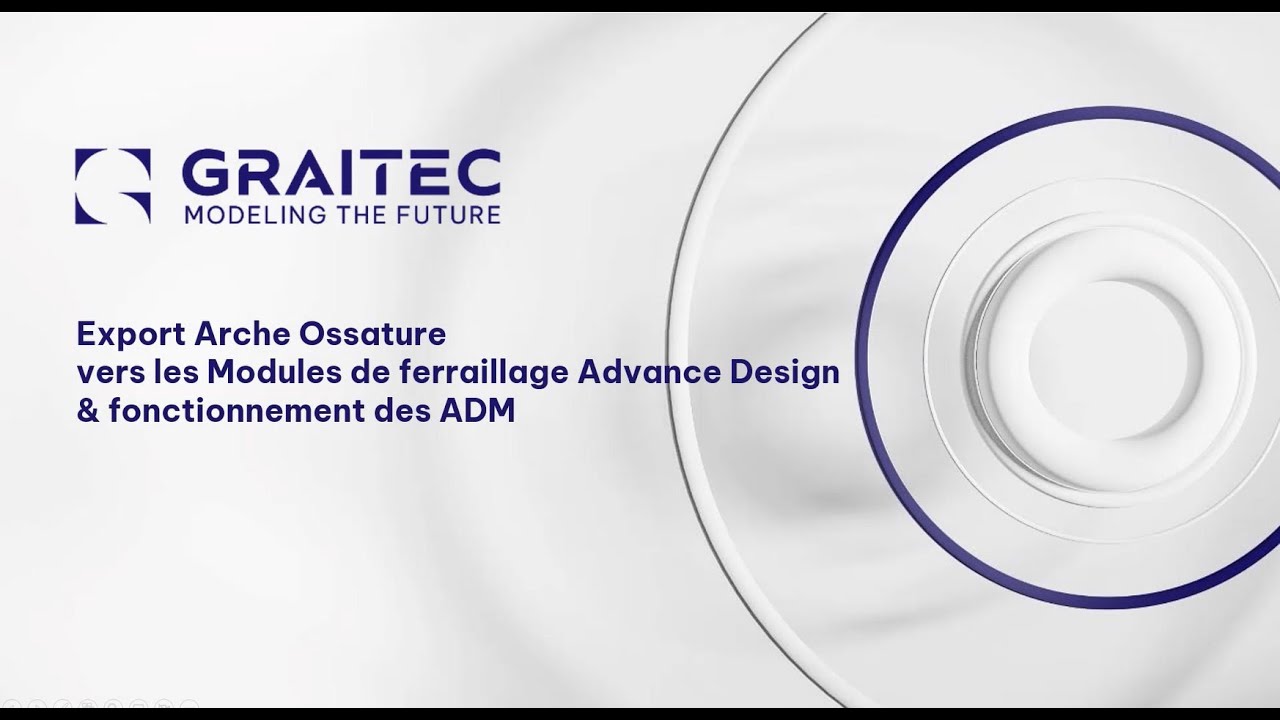 GRAITEC
MODELING THE FUTURE

Export Arche Ossature
vers les Modules de ferraillage Advance Design
& fonctionnement des ADM